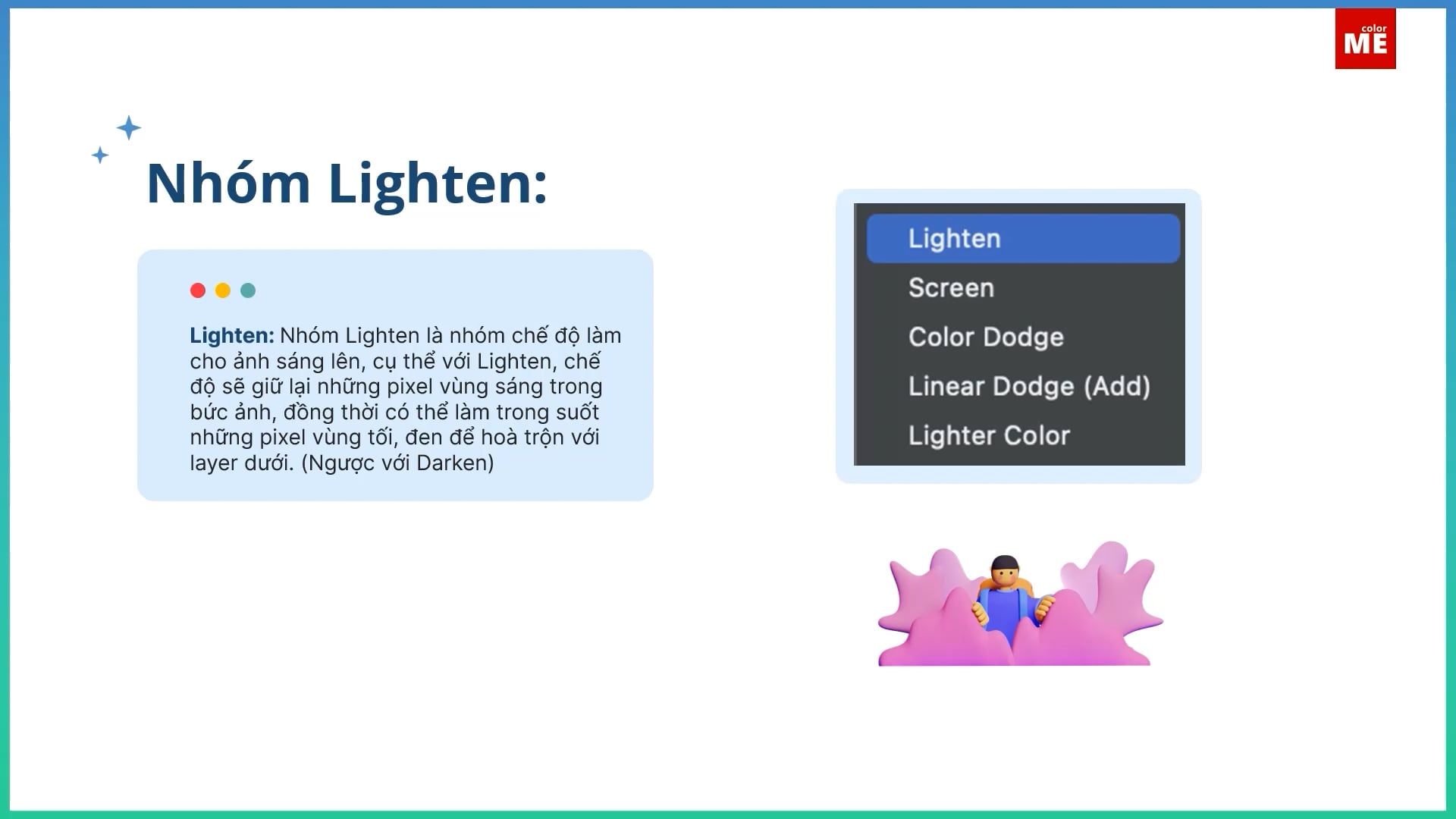 color ME

Nhóm Lighten:

Lighten: Nhóm Lighten là nhóm chế độ làm cho ảnh sáng lên, cụ thể với Lighten, chế độ sẽ giữ lại những pixel vùng sáng trong bức ảnh, đồng thời có thể làm trong suốt những pixel vùng tối, đen để hoà trộn với layer dưới. (Ngược với Darken)

Lighten
Screen
Color Dodge
Linear Dodge (Add)
Lighter Color